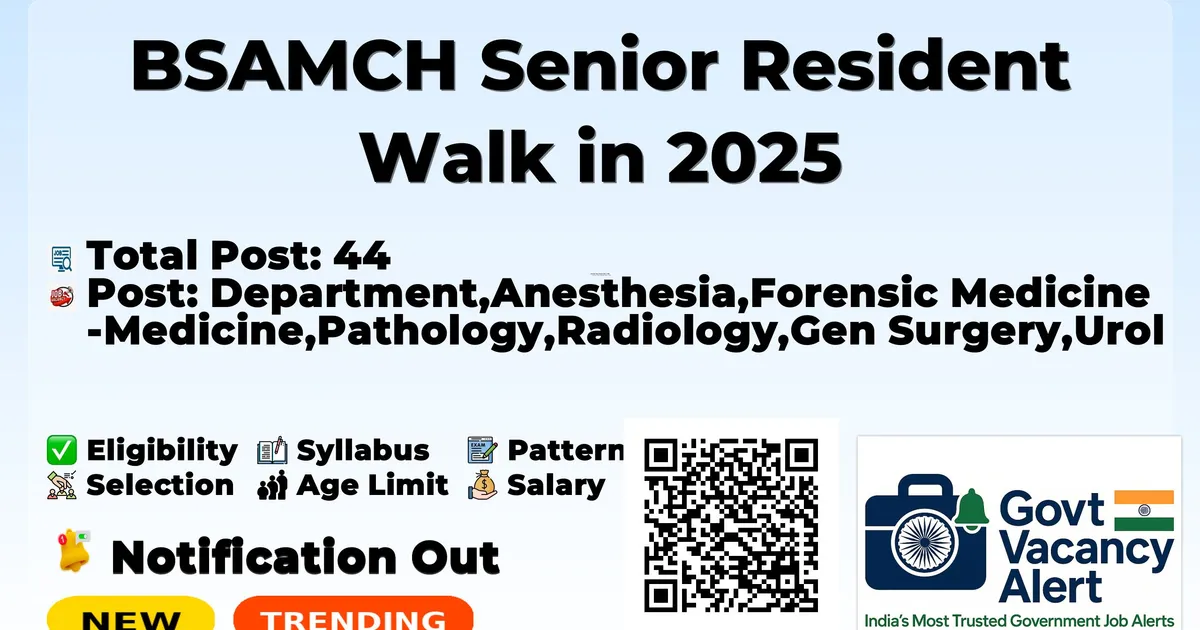 BSAMCH Senior Resident Walk in 2025

Total Post: 44
Post: Department,Anesthesia,Forensic Medicine -Medicine,Pathology,Radiology,Gen Surgery,Urol

Eligibility Syllabus Pattern
Selection Age Limit Salary

Notification Out

NEW TRENDING

Govt Vacancy Alert
India's Most Trusted Government Job Alerts